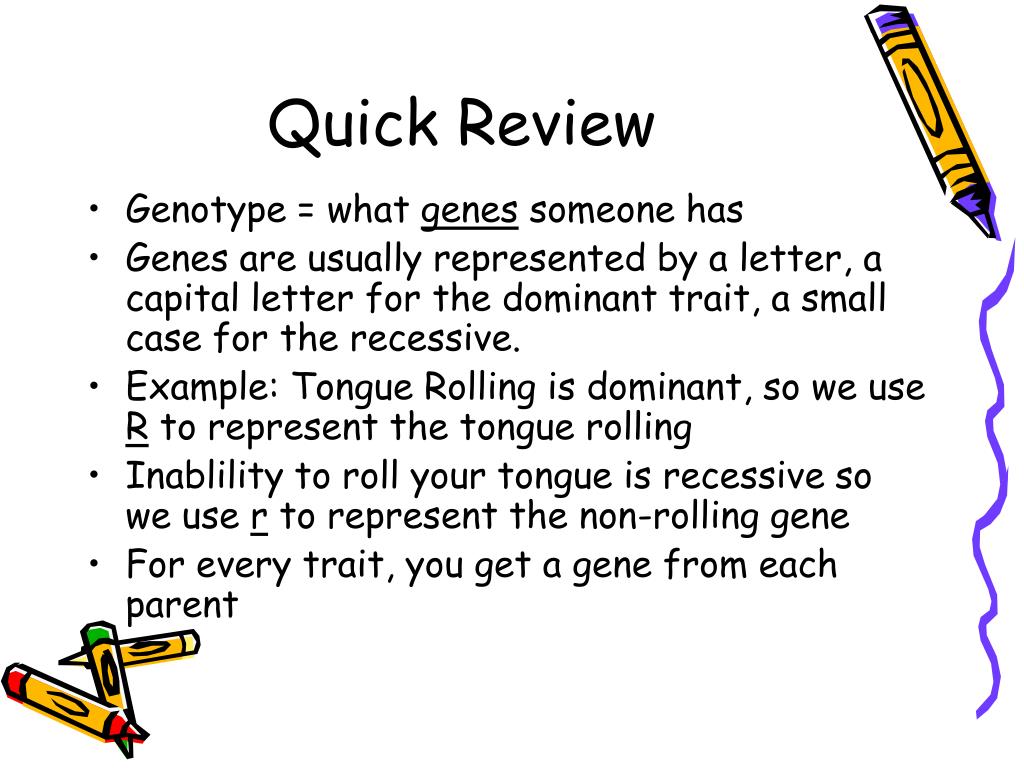 Quick Review

• Genotype = what genes someone has
• Genes are usually represented by a letter, a capital letter for the dominant trait, a small case for the recessive.
• Example: Tongue Rolling is dominant, so we use R to represent the tongue rolling
• Inablility to roll your tongue is recessive so we use r to represent the non-rolling gene
• For every trait, you get a gene from each parent